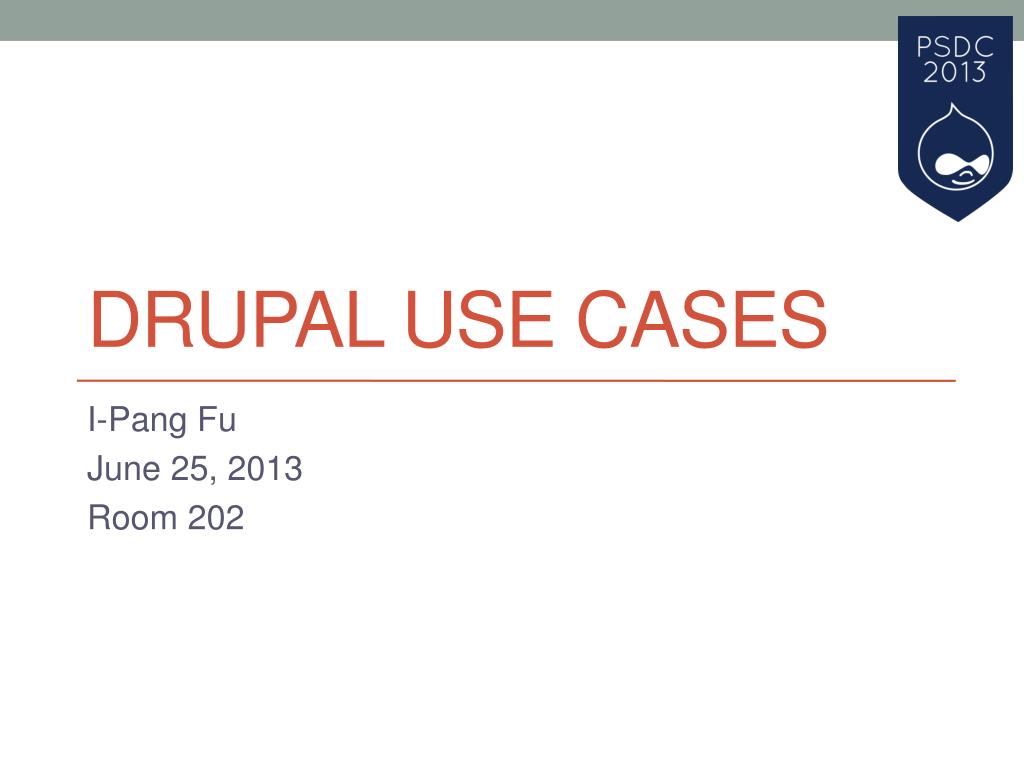 PSDC 2013

DRUPAL USE CASES

I-Pang Fu
June 25, 2013
Room 202